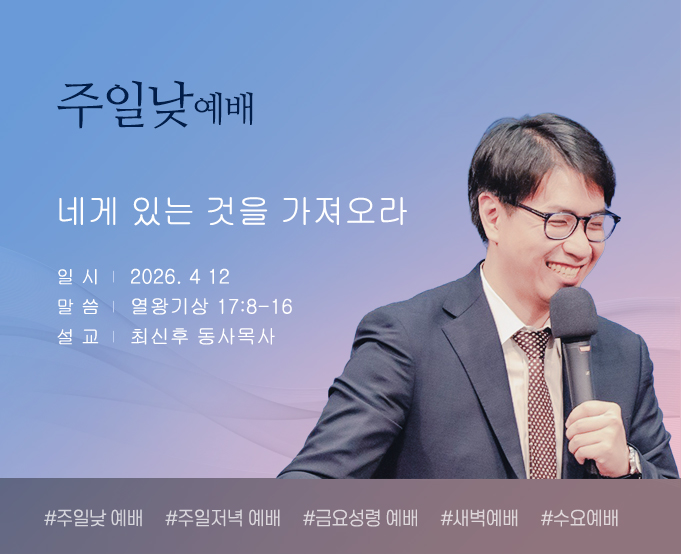 주일낮예배

네게 있는 것을 가져오라

일 시 | 2026. 4 12
말 씀 | 열왕기상 17:8-16
설 교 | 최신후 동사목사

#주일낮 예배 #주일저녁 예배 #금요성령 예배 #새벽예배 #수요예배